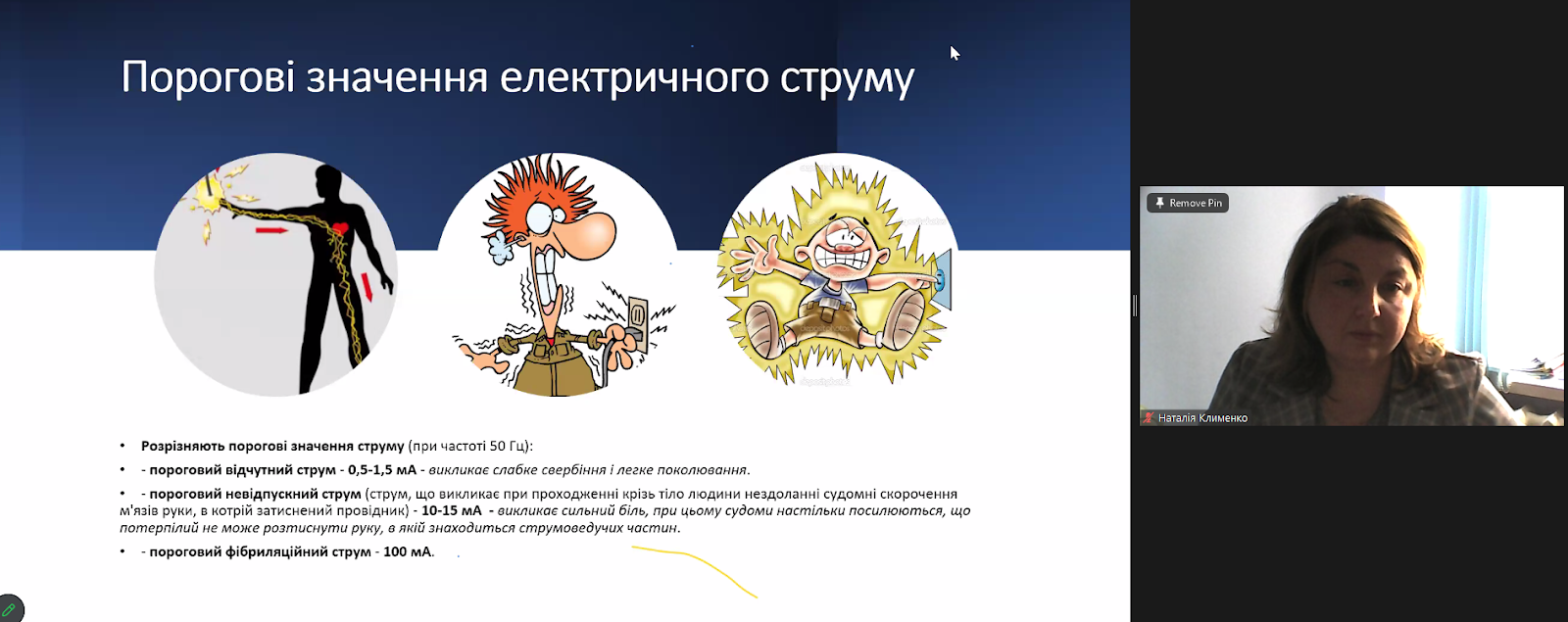 Порогові значення електричного струму

• Розрізняють порогові значення струму (при частоті 50 Гц):

• - пороговий відчутний струм - 0,5-1,5 мА - викликає слабке свербіння і легке поколювання.

• - пороговий невідпускний струм (струм, що викликає при проходженні крізь тіло людини нездоланні судомні скорочення м'язів руки, в котрій затиснений провідник) - 10-15 мА - викликає сильний біль, при цьому судоми настільки посилюються, що потерпілий не може розтиснути руку, в якій знаходиться струмоведучих частин.

• - пороговий фібриляційний струм - 100 мА.

Remove Pin

Наталія Клименко